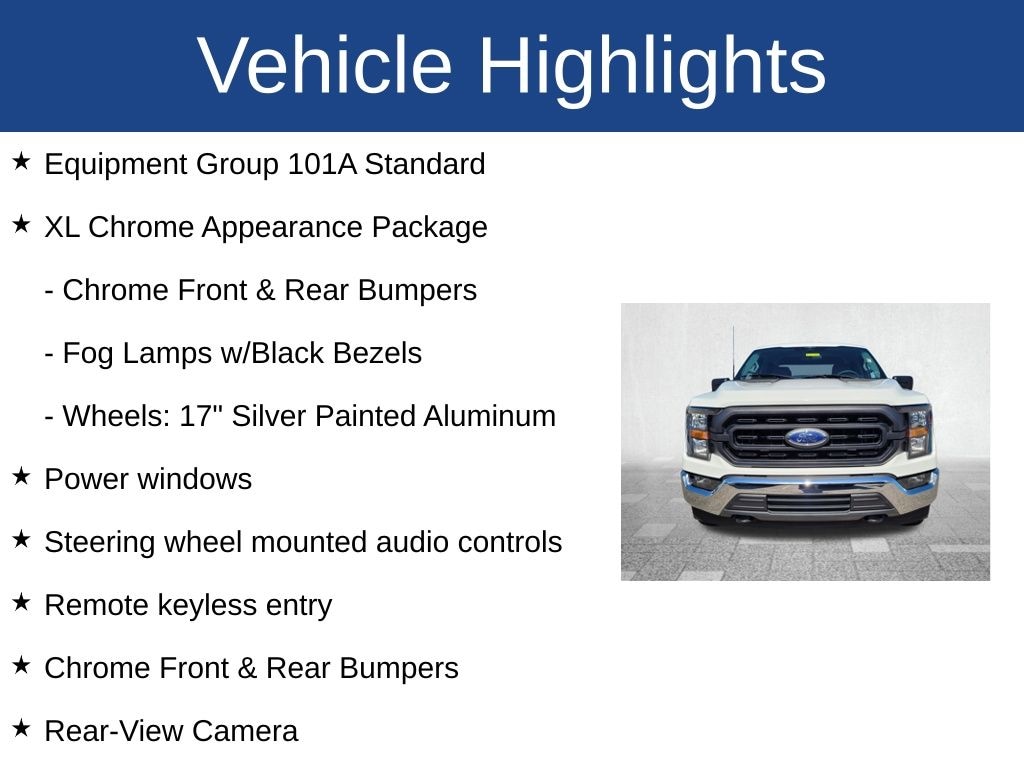 Vehicle Highlights

★ Equipment Group 101A Standard

★ XL Chrome Appearance Package

- Chrome Front & Rear Bumpers

- Fog Lamps w/Black Bezels

- Wheels: 17" Silver Painted Aluminum

★ Power windows

★ Steering wheel mounted audio controls

★ Remote keyless entry

★ Chrome Front & Rear Bumpers

★ Rear-View Camera